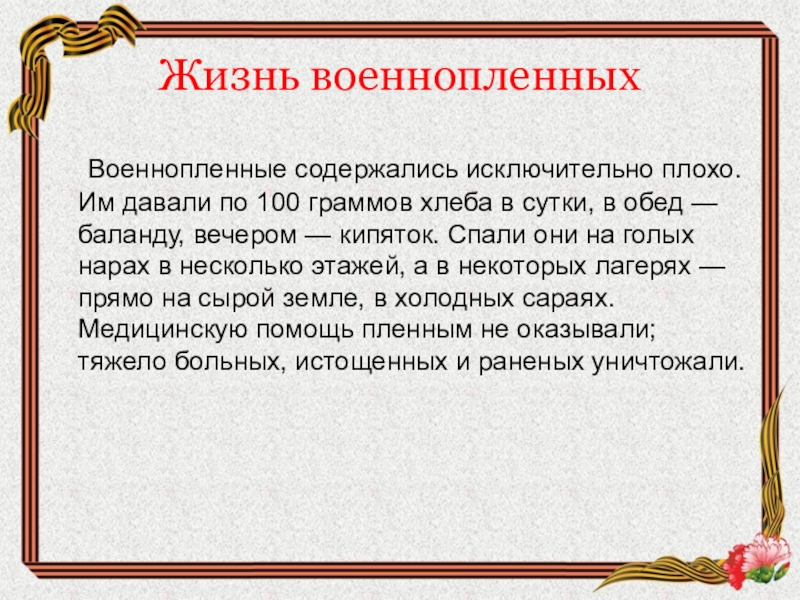 Жизнь военнопленных

Военнопленные содержались исключительно плохо. Им давали по 100 граммов хлеба в сутки, в обед — баланду, вечером — кипяток. Спали они на голых нарах в несколько этажей, а в некоторых лагерях — прямо на сырой земле, в холодных сараях. Медицинскую помощь пленным не оказывали; тяжело больных, истощенных и раненых уничтожали.